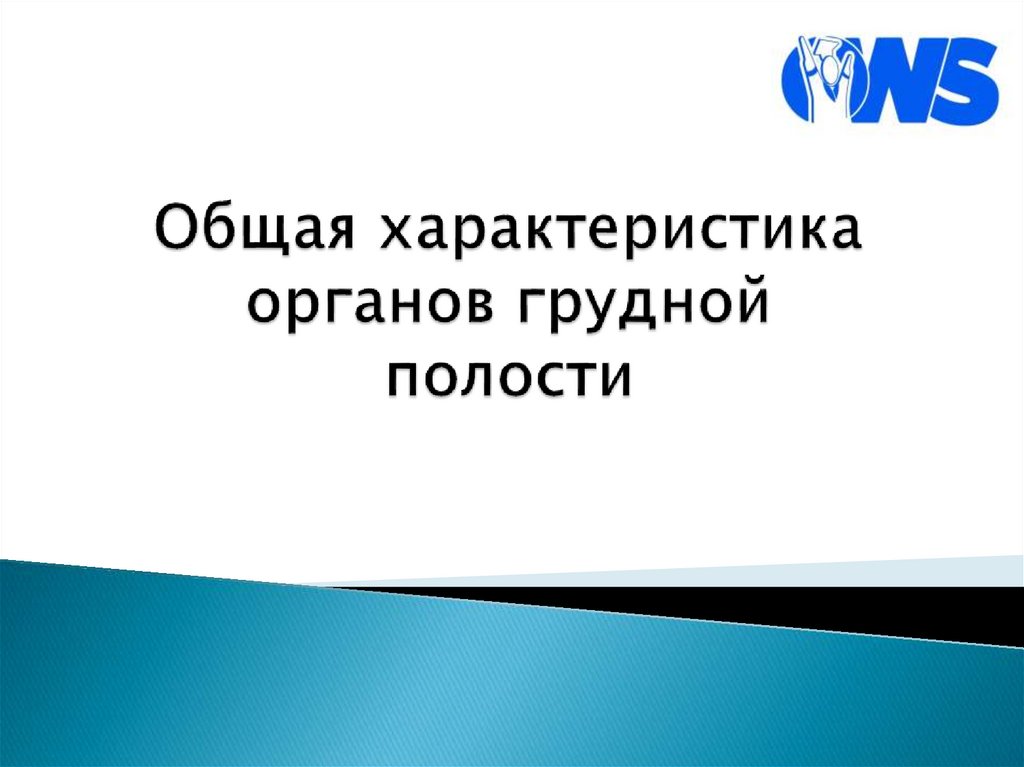 NS

Общая характеристика органов грудной полости